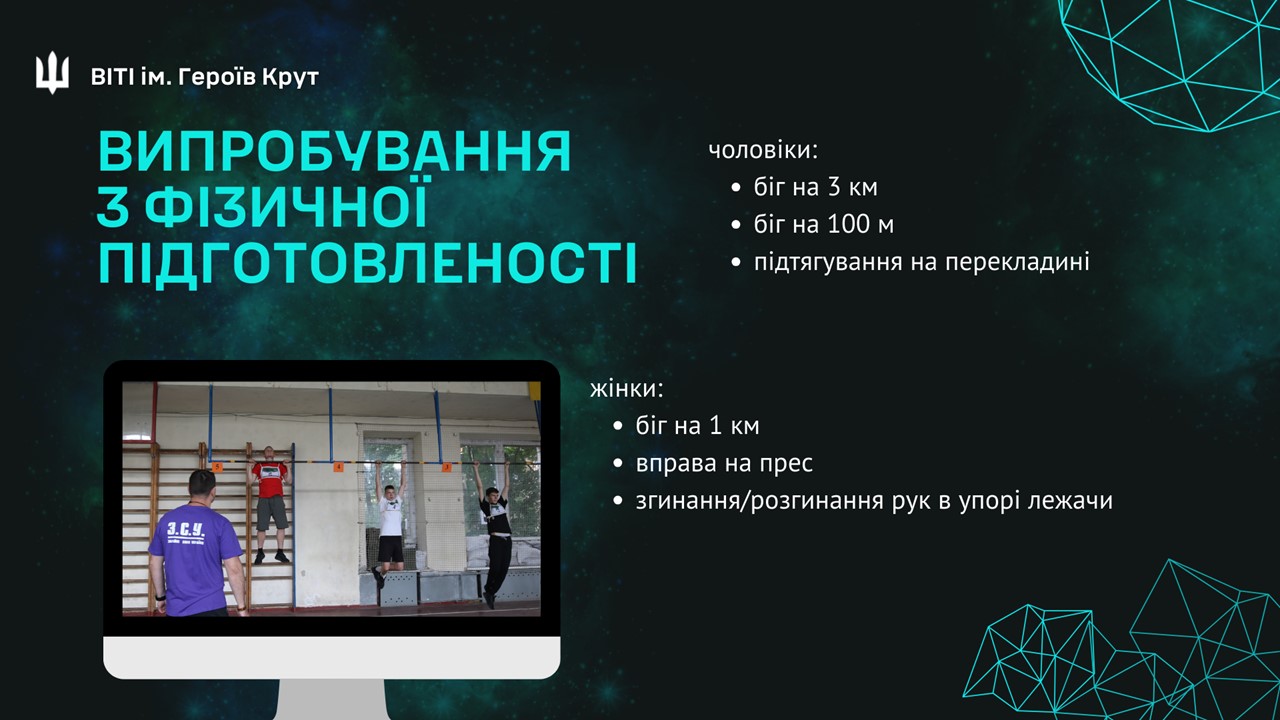 ВІТІ ім. Героїв Крут

ВИПРОБУВАННЯ З ФІЗИЧНОЇ ПІДГОТОВЛЕНОСТІ

чоловіки:
• біг на 3 км
• біг на 100 м
• підтягування на перекладині

жінки:
• біг на 1 км
• вправа на прес
• згинання/розгинання рук в упорі лежачи

З.С.У.